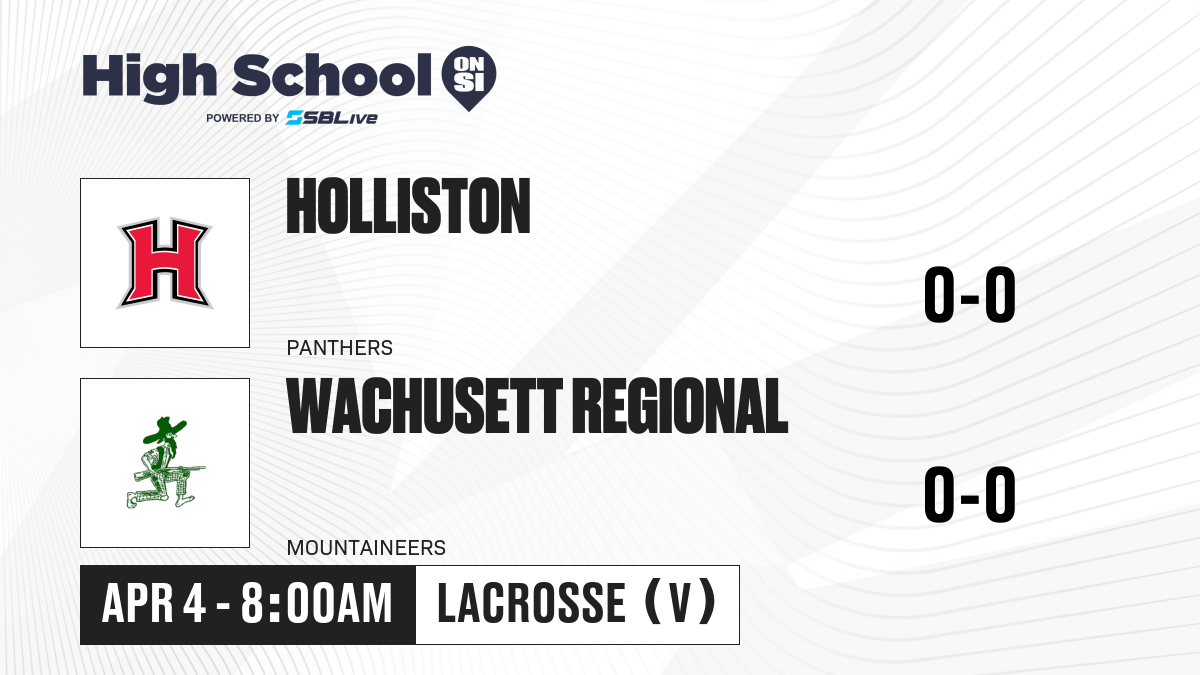 High School ON SI
POWERED BY SBLive

H

HOLLISTON

0-0

PANTHERS

WACHUSETT REGIONAL

0-0

MOUNTAINEERS

APR 4 - 8:00AM

LACROSSE (V)